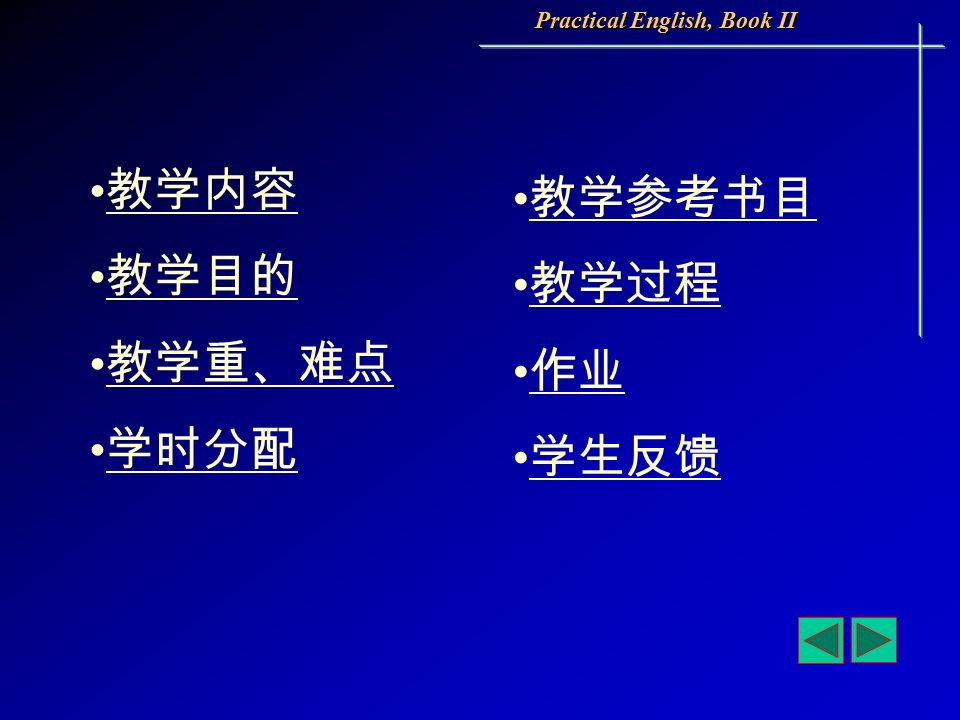 Practical English, Book II

•教学内容

•教学目的

•教学重、难点

•学时分配

•教学参考书目

•教学过程

•作业

•学生反馈